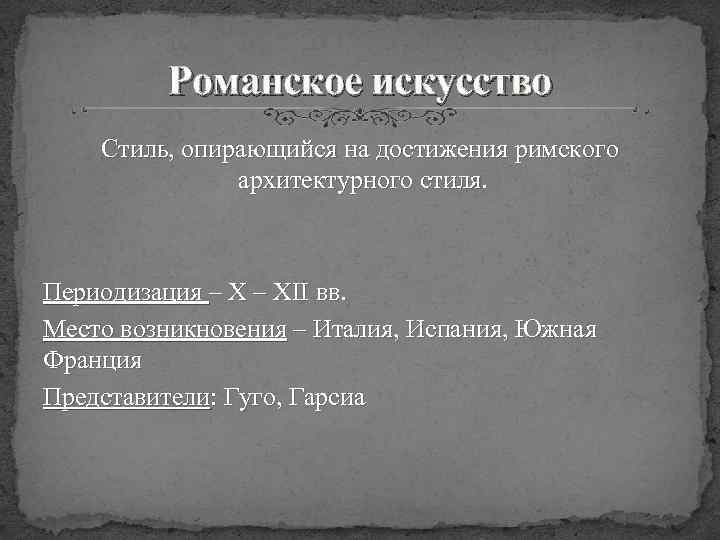 Романское искусство

Стиль, опирающийся на достижения римского архитектурного стиля.

Периодизация – X – XII вв.

Место возникновения – Италия, Испания, Южная Франция

Представители: Гуго, Гарсиа